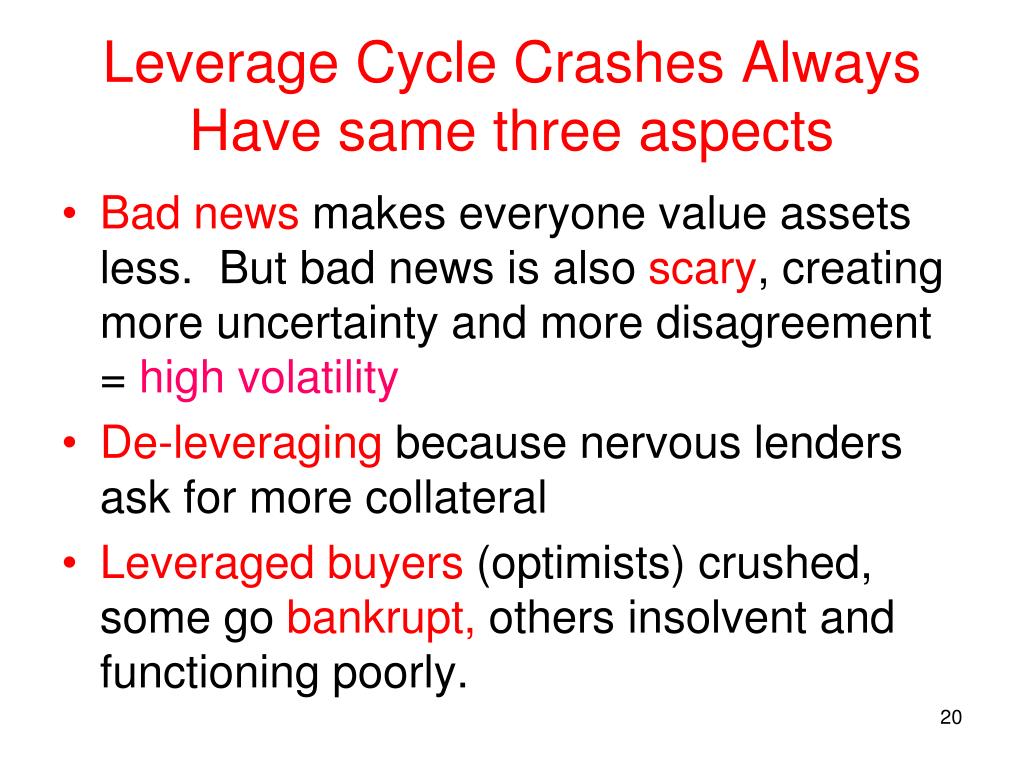 Leverage Cycle Crashes Always Have same three aspects

• Bad news makes everyone value assets less. But bad news is also scary, creating more uncertainty and more disagreement = high volatility

• De-leveraging because nervous lenders ask for more collateral

• Leveraged buyers (optimists) crushed, some go bankrupt, others insolvent and functioning poorly.

20